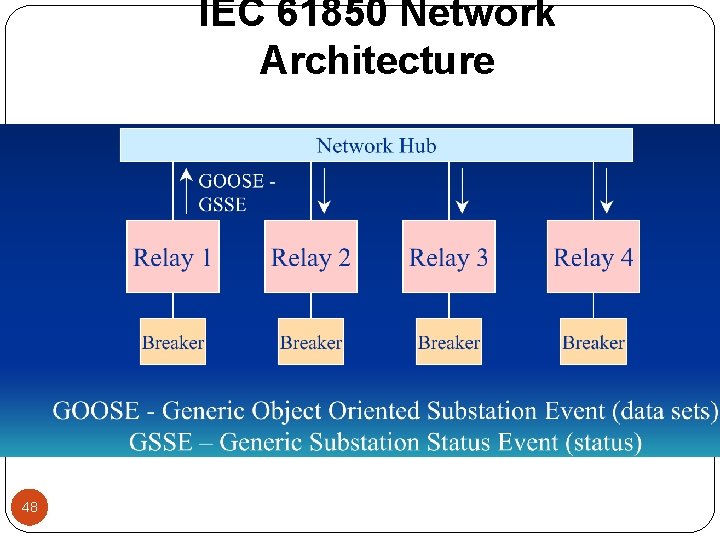 IEC 61850 Network Architecture

Network Hub

GOOSE - GSSE

Relay 1

Relay 2

Relay 3

Relay 4

Breaker

Breaker

Breaker

Breaker

GOOSE - Generic Object Oriented Substation Event (data sets)
GSSE – Generic Substation Status Event (status)

48